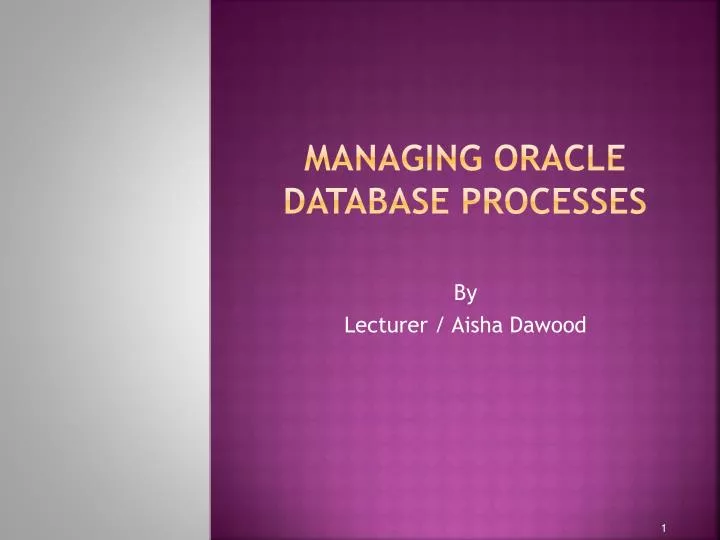 MANAGING ORACLE DATABASE PROCESSES

By
Lecturer / Aisha Dawood

1